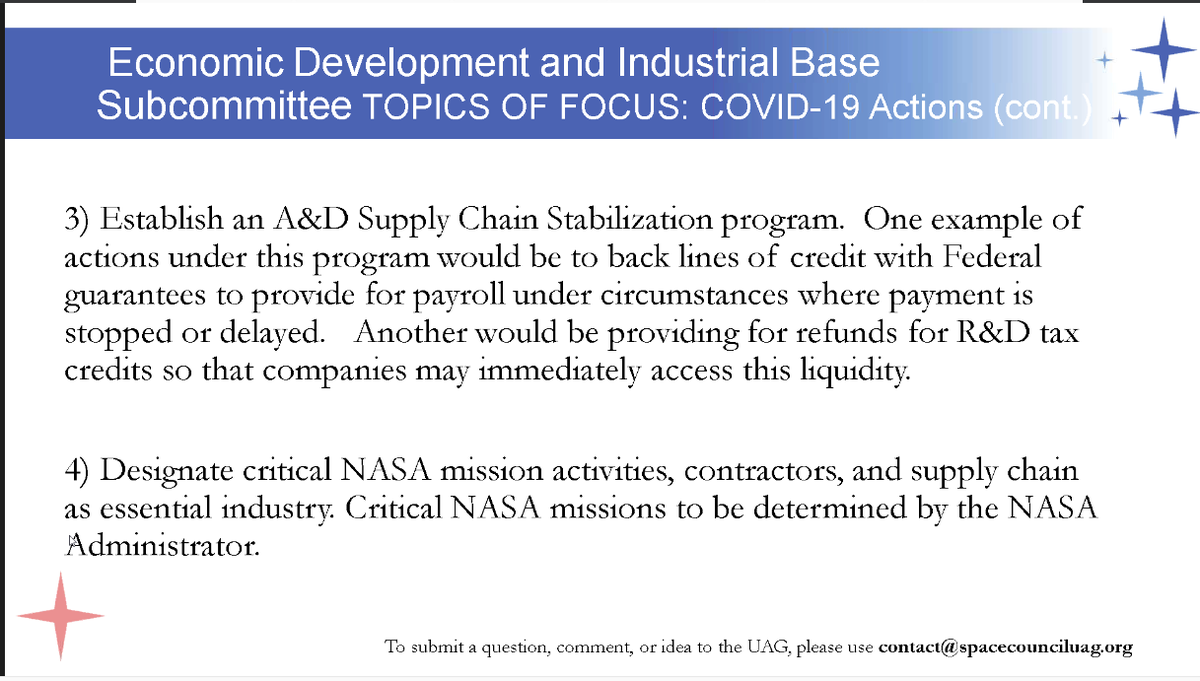 Economic Development and Industrial Base Subcommittee TOPICS OF FOCUS: COVID-19 Actions (cont.)

3) Establish an A&D Supply Chain Stabilization program. One example of actions under this program would be to back lines of credit with Federal guarantees to provide for payroll under circumstances where payment is stopped or delayed. Another would be providing for refunds for R&D tax credits so that companies may immediately access this liquidity.

4) Designate critical NASA mission activities, contractors, and supply chain as essential industry. Critical NASA missions to be determined by the NASA Administrator.

To submit a question, comment, or idea to the UAG, please use contact@spacecounciluag.org